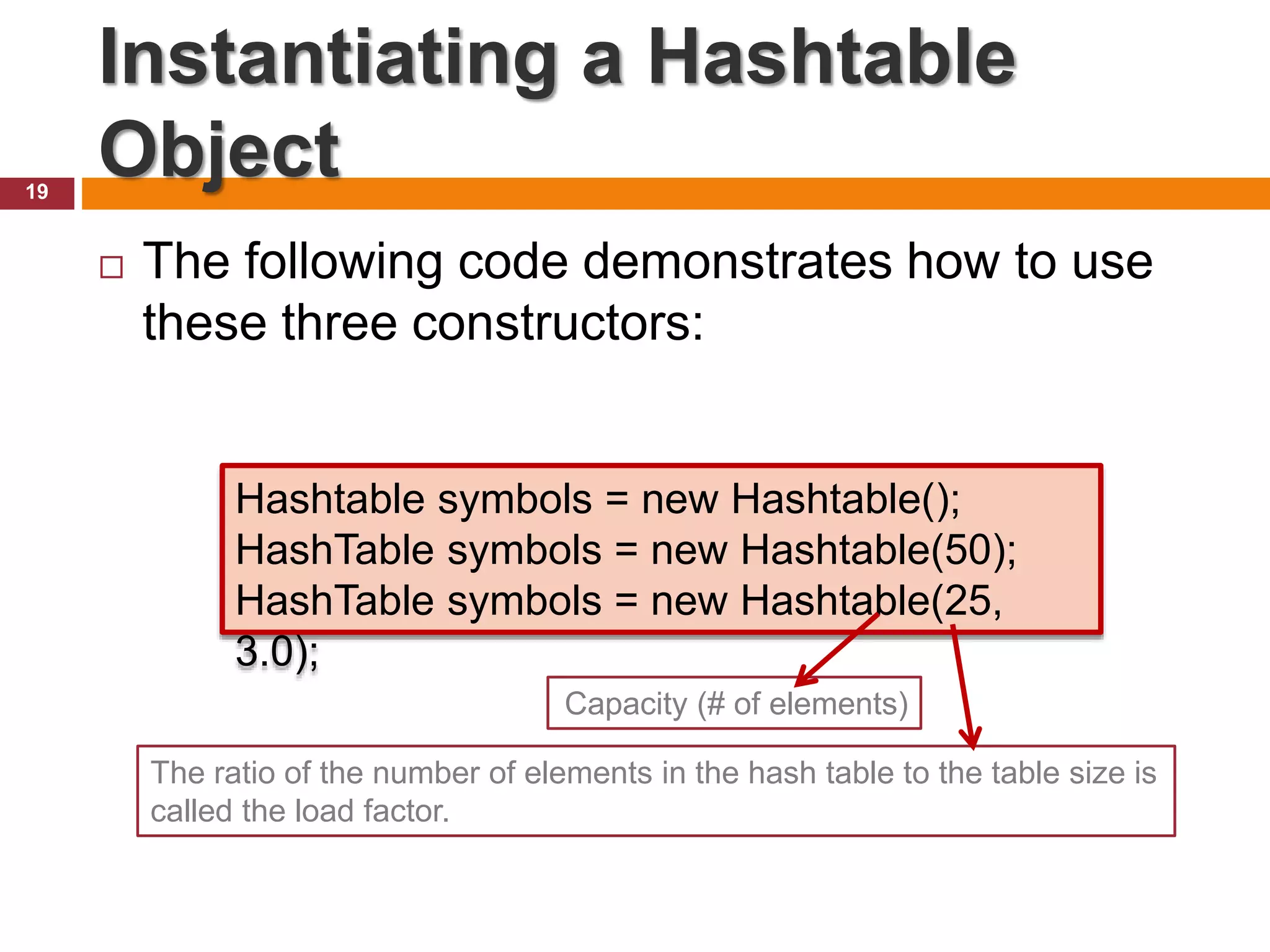 Instantiating a Hashtable Object

19

□ The following code demonstrates how to use these three constructors:

Hashtable symbols = new Hashtable();
HashTable symbols = new Hashtable(50);
HashTable symbols = new Hashtable(25, 3.0);

Capacity (# of elements)

The ratio of the number of elements in the hash table to the table size is called the load factor.